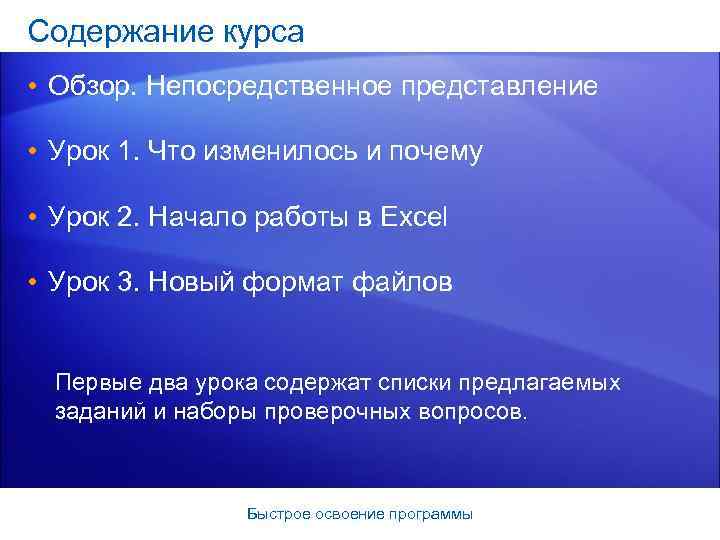 Содержание курса

• Обзор. Непосредственное представление

• Урок 1. Что изменилось и почему

• Урок 2. Начало работы в Excel

• Урок 3. Новый формат файлов

Первые два урока содержат списки предлагаемых заданий и наборы проверочных вопросов.

Быстрое освоение программы